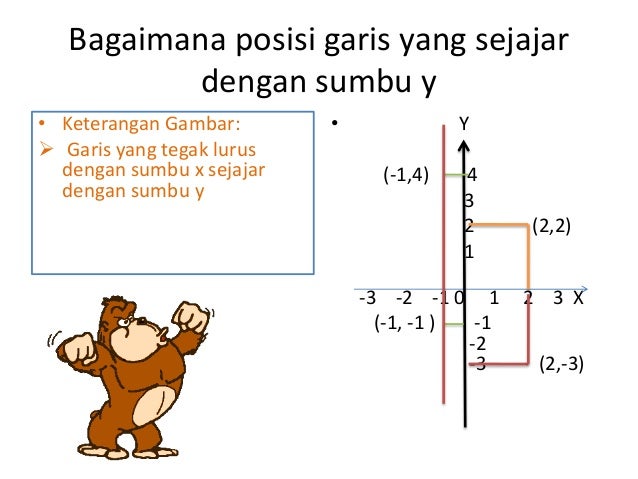 Bagaimana posisi garis yang sejajar dengan sumbu y

• Keterangan Gambar:
➢ Garis yang tegak lurus dengan sumbu x sejajar dengan sumbu y

•

Y
(-1,4) 4
3
2 (2,2)
1
-3 -2 -1 0 1 2 3 X
(-1, -1 ) -1
-2
-3 (2,-3)